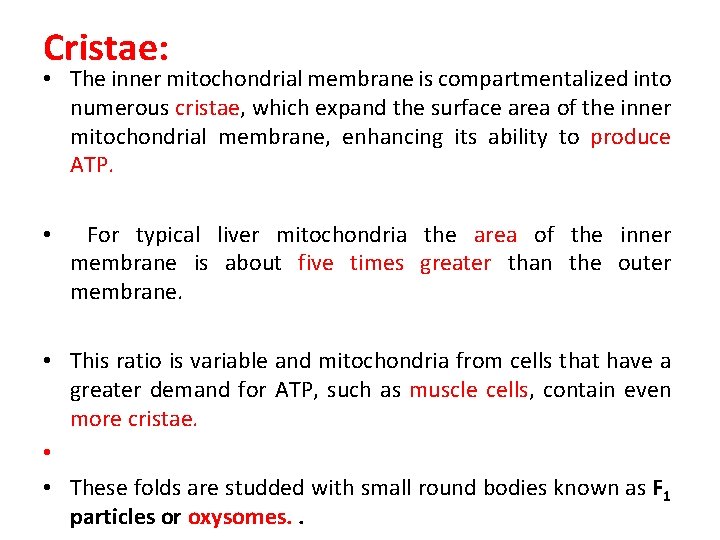 Cristae:

• The inner mitochondrial membrane is compartmentalized into numerous cristae, which expand the surface area of the inner mitochondrial membrane, enhancing its ability to produce ATP.

• For typical liver mitochondria the area of the inner membrane is about five times greater than the outer membrane.

• This ratio is variable and mitochondria from cells that have a greater demand for ATP, such as muscle cells, contain even more cristae.

•

• These folds are studded with small round bodies known as $F_1$ particles or oxysomes. .